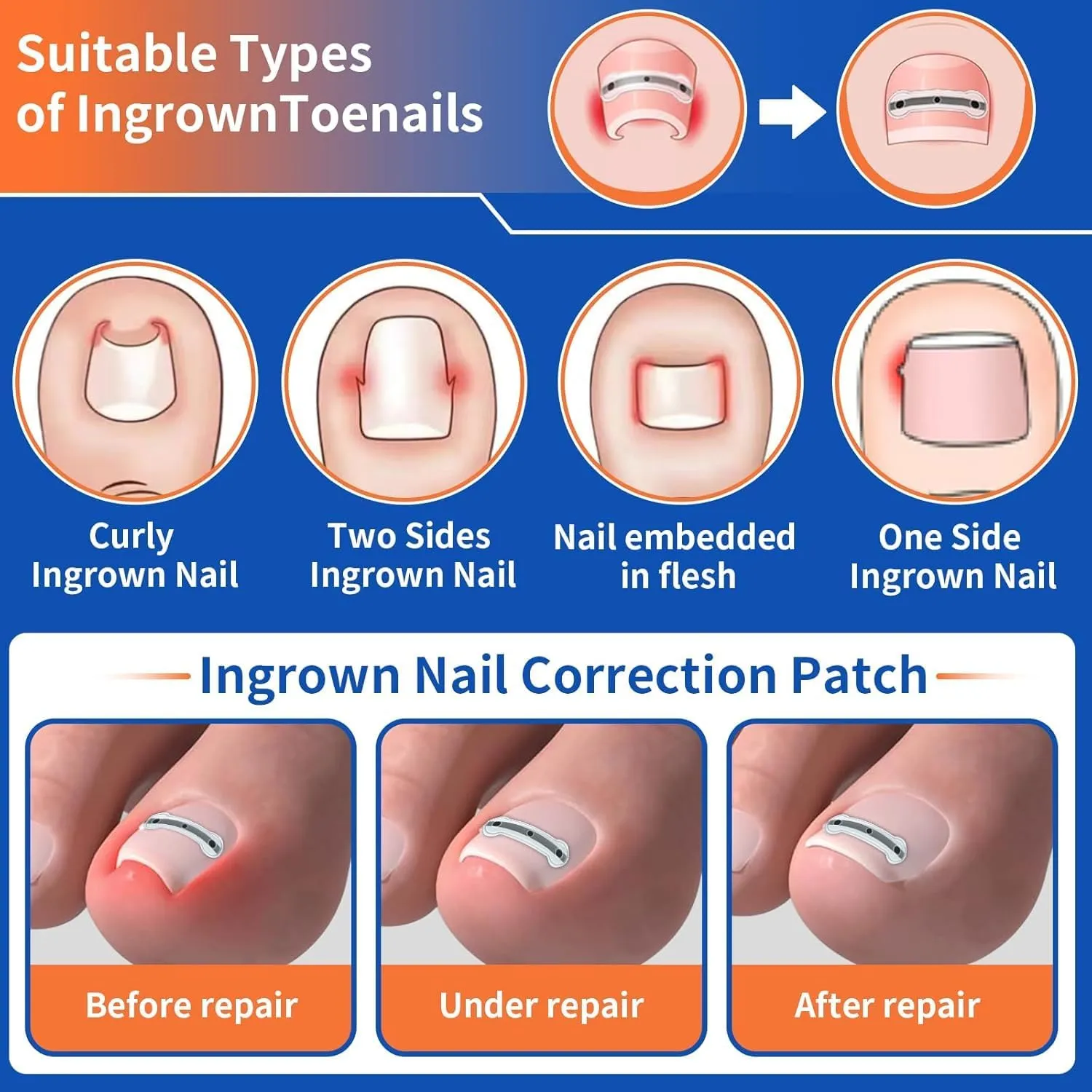 Suitable Types of IngrownToenails

Curly Ingrown Nail

Two Sides Ingrown Nail

Nail embedded in flesh

One Side Ingrown Nail

Ingrown Nail Correction Patch

Before repair

Under repair

After repair